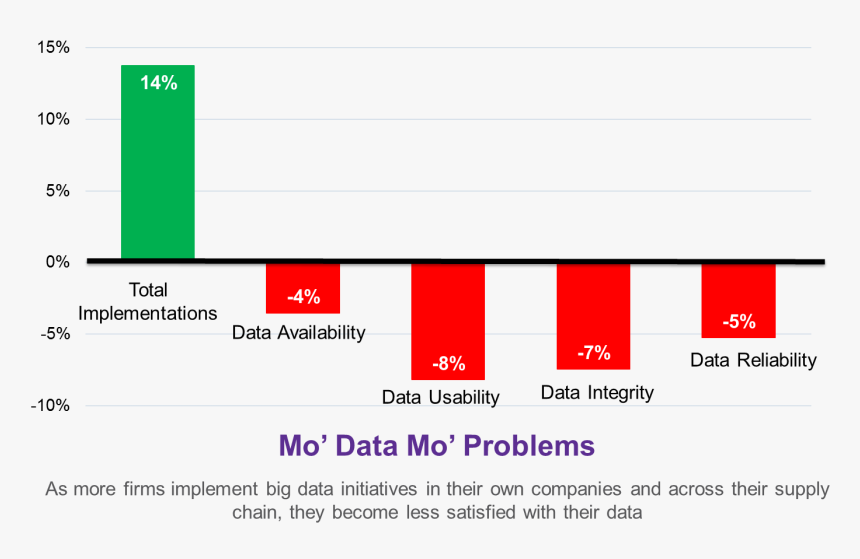 15%
10%
5%
0%
-5%
-10%

14%
Total Implementations

-4%
Data Availability

-8%
Data Usability

-7%
Data Integrity

-5%
Data Reliability

Mo' Data Mo' Problems

As more firms implement big data initiatives in their own companies and across their supply chain, they become less satisfied with their data